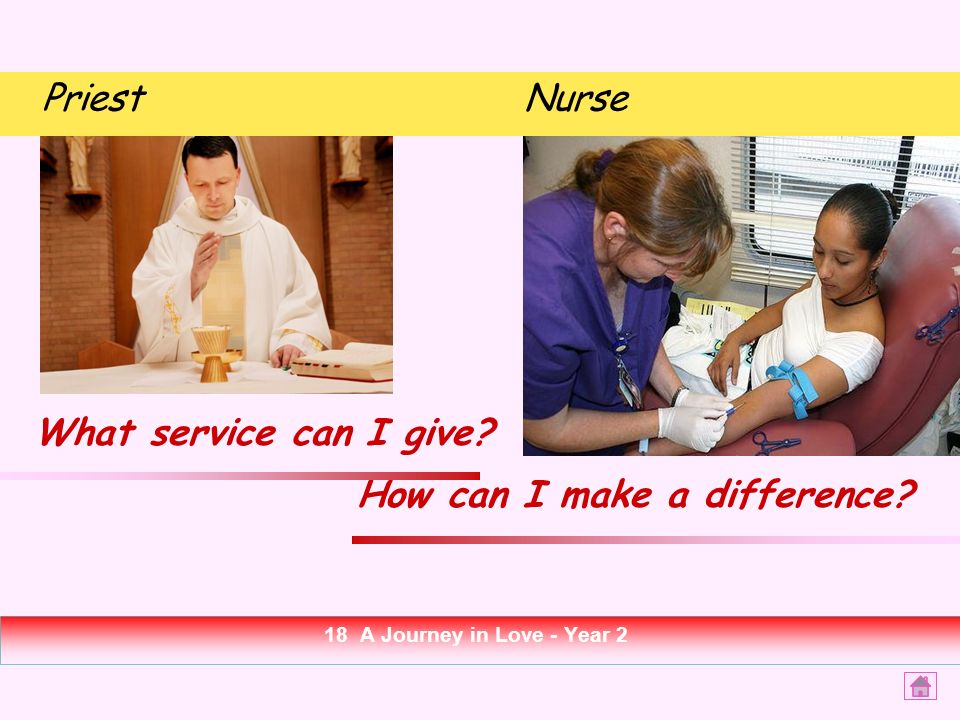 Priest

Nurse

What service can I give?

How can I make a difference?

18 A Journey in Love - Year 2